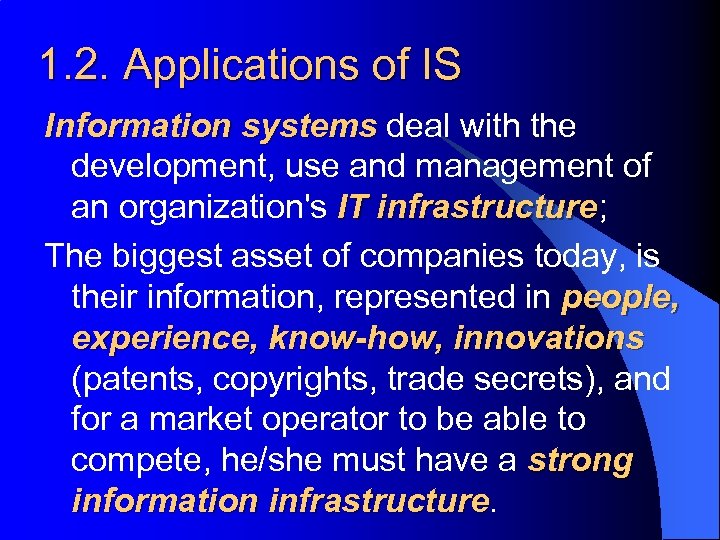 1.2. Applications of IS

Information systems deal with the development, use and management of an organization's IT infrastructure;

The biggest asset of companies today, is their information, represented in people, experience, know-how, innovations (patents, copyrights, trade secrets), and for a market operator to be able to compete, he/she must have a strong information infrastructure.